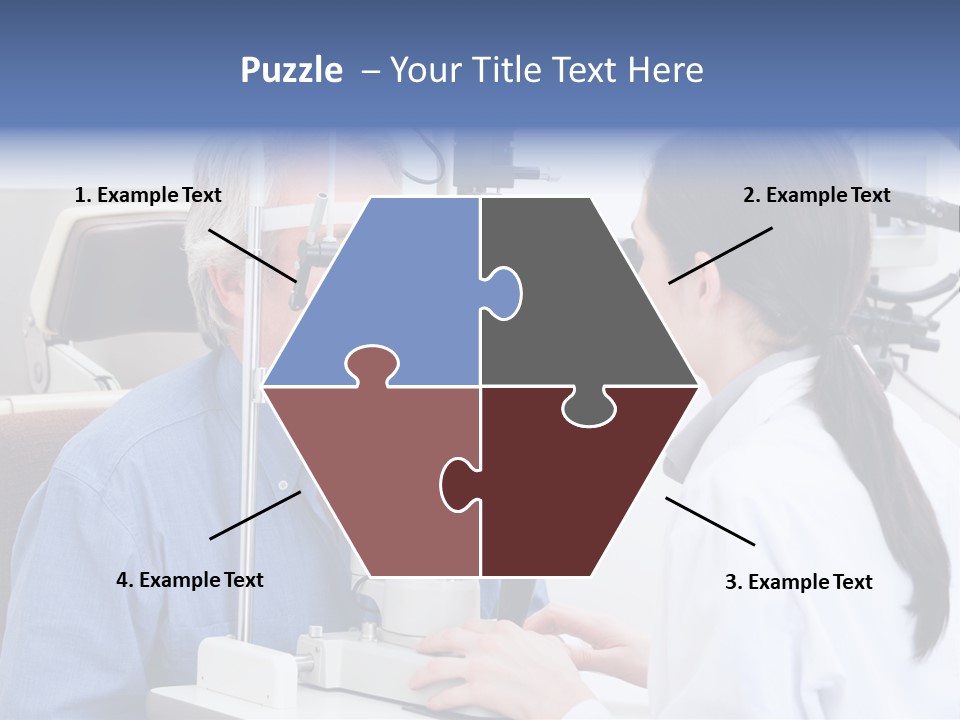 Puzzle – Your Title Text Here

1. Example Text

2. Example Text

4. Example Text

3. Example Text